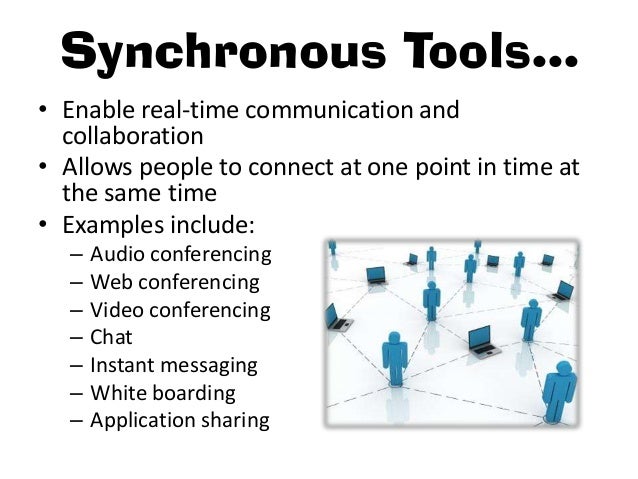 Synchronous Tools…

• Enable real-time communication and collaboration
• Allows people to connect at one point in time at the same time
• Examples include:
– Audio conferencing
– Web conferencing
– Video conferencing
– Chat
– Instant messaging
– White boarding
– Application sharing